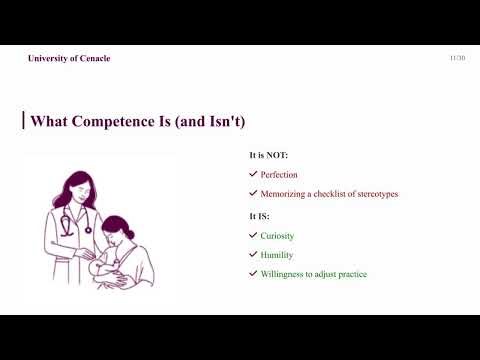 University of Cenacle

11/30

What Competence Is (and Isn't)

It is NOT:

✓ Perfection

✓ Memorizing a checklist of stereotypes

It IS:

✓ Curiosity

✓ Humility

✓ Willingness to adjust practice